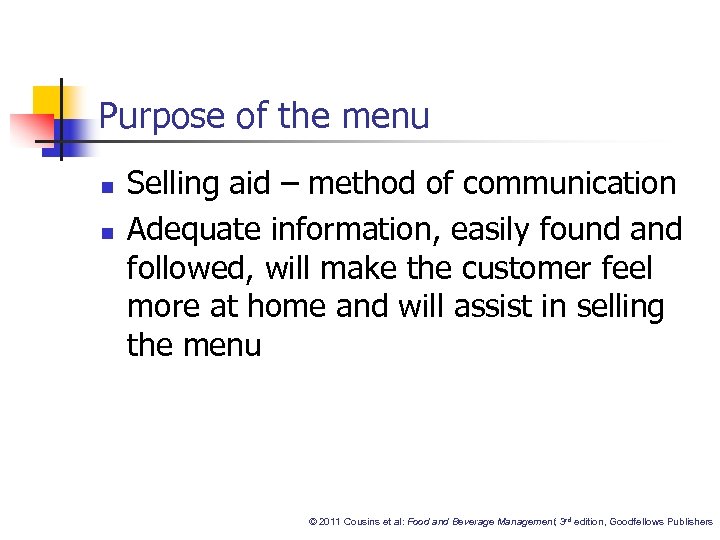 Purpose of the menu

- Selling aid – method of communication
- Adequate information, easily found and followed, will make the customer feel more at home and will assist in selling the menu

© 2011 Cousins et al: Food and Beverage Management, 3rd edition, Goodfellows Publishers